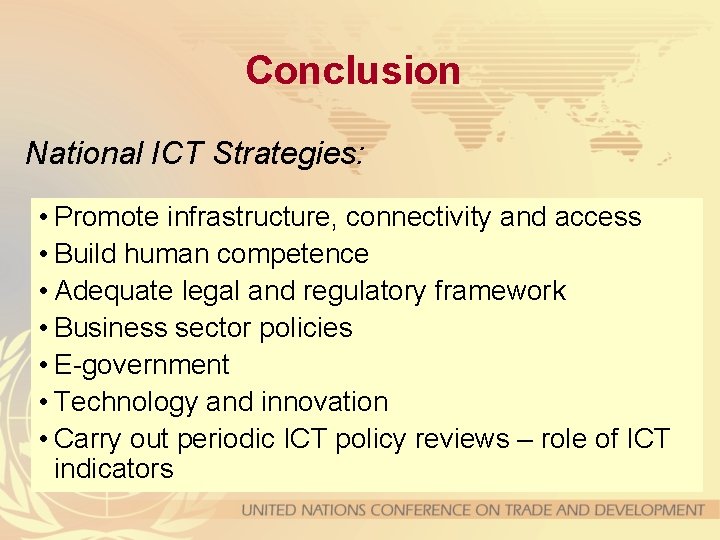 Conclusion

National ICT Strategies:

• Promote infrastructure, connectivity and access
• Build human competence
• Adequate legal and regulatory framework
• Business sector policies
• E-government
• Technology and innovation
• Carry out periodic ICT policy reviews – role of ICT indicators

UNITED NATIONS CONFERENCE ON TRADE AND DEVELOPMENT